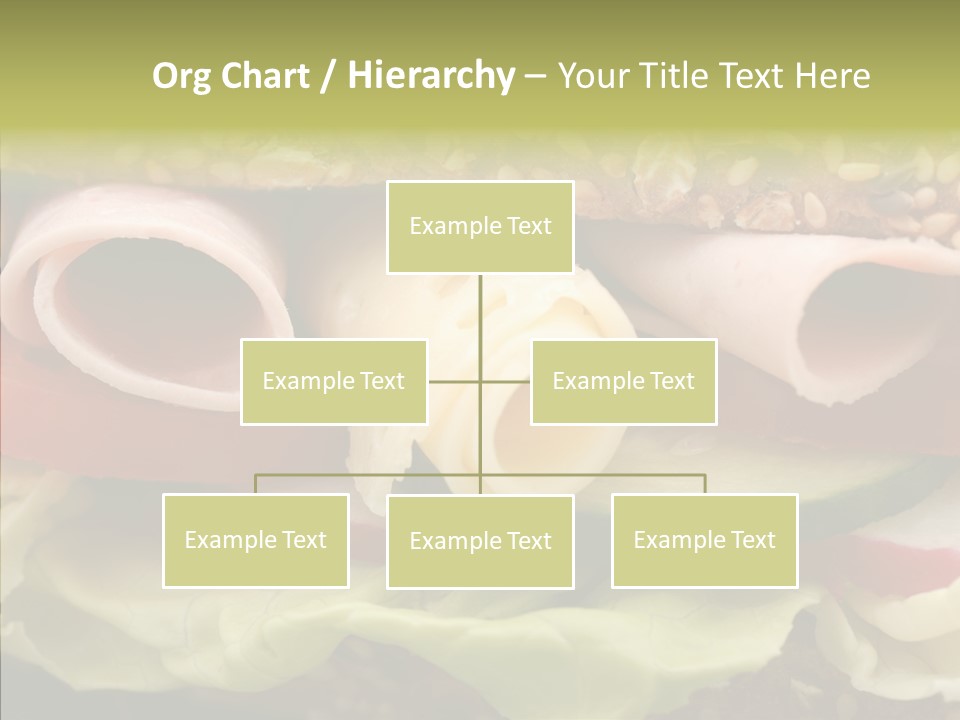 Org Chart / Hierarchy – Your Title Text Here

Example Text

Example Text

Example Text

Example Text

Example Text

Example Text